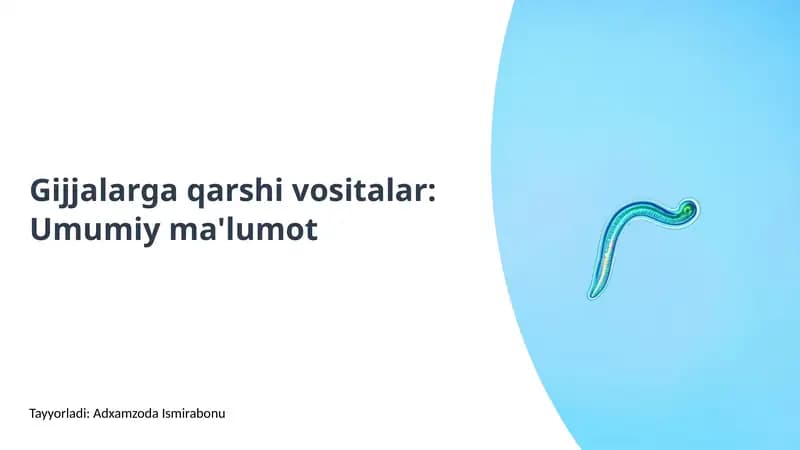 Gijjalarga qarshi vositalar: Umumiy ma'lumot

Tayyorladi: Adxamzoda Ismirabonu